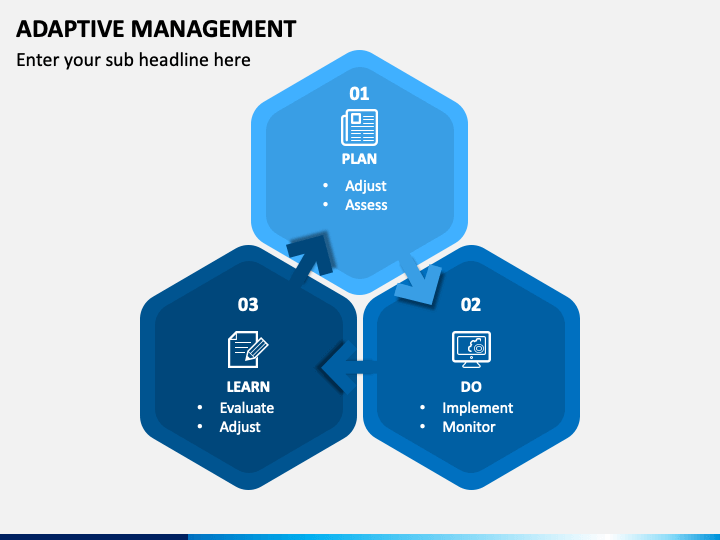 ADAPTIVE MANAGEMENT

Enter your sub headline here

01

PLAN

• Adjust
• Assess

02

DO

• Implement
• Monitor

03

LEARN

• Evaluate
• Adjust